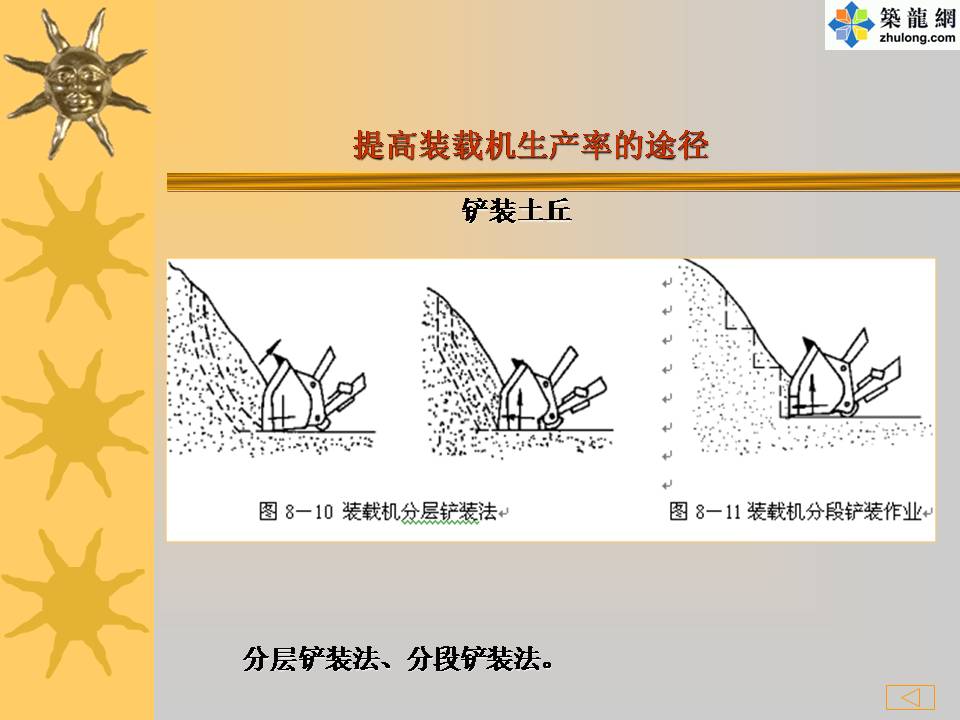 築龍網
zhulong.com

提高装载机生产率的途径

铲装土丘

图 8－10 装载机分层铲装法

图 8－11 装载机分段铲装作业

分层铲装法、分段铲装法。